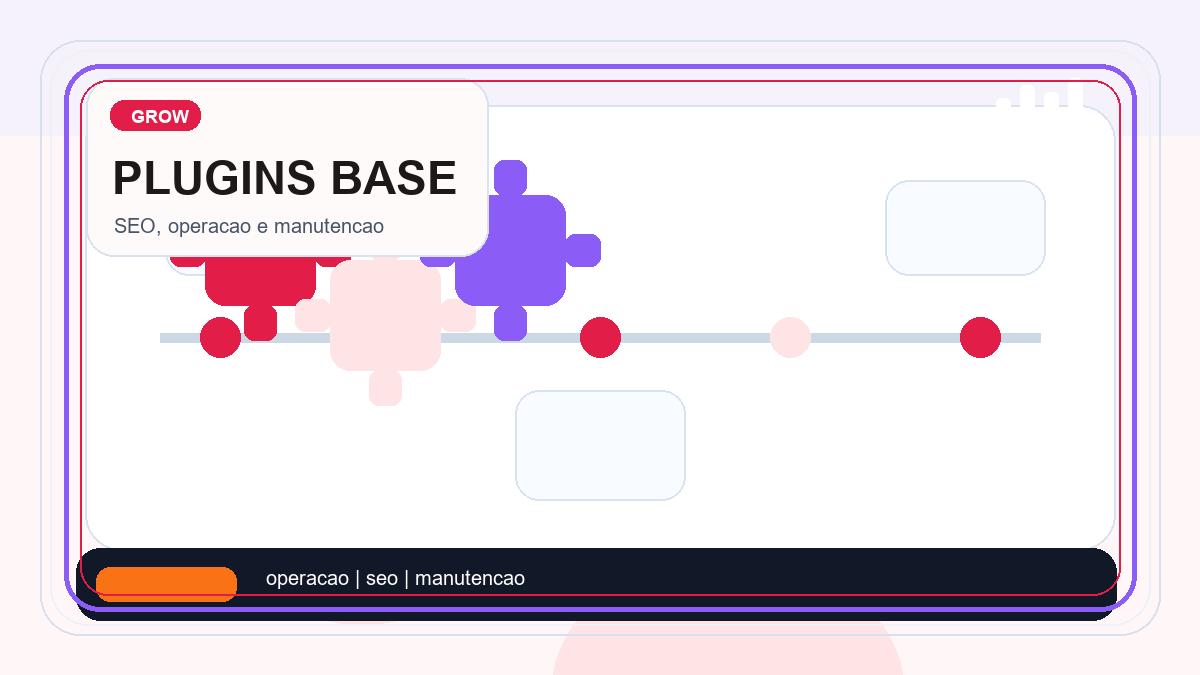 GROW

PLUGINS BASE

SEO, operacao e manutencao

operacao | seo | manutencao